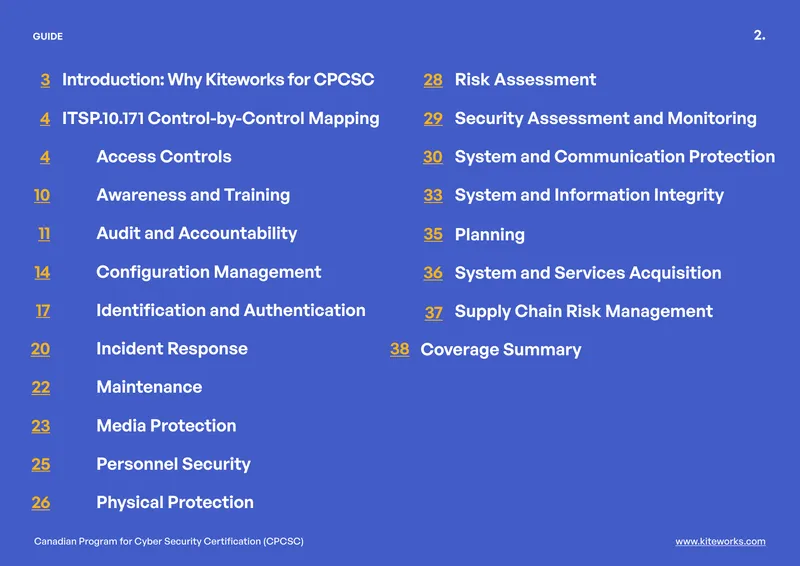 GUIDE

2.

3 Introduction: Why Kiteworks for CPCSC

4 ITSP.10.171 Control-by-Control Mapping

4 Access Controls

10 Awareness and Training

11 Audit and Accountability

14 Configuration Management

17 Identification and Authentication

20 Incident Response

22 Maintenance

23 Media Protection

25 Personnel Security

26 Physical Protection

28 Risk Assessment

29 Security Assessment and Monitoring

30 System and Communication Protection

33 System and Information Integrity

35 Planning

36 System and Services Acquisition

37 Supply Chain Risk Management

38 Coverage Summary

Canadian Program for Cyber Security Certification (CPCSC)

www.kiteworks.com